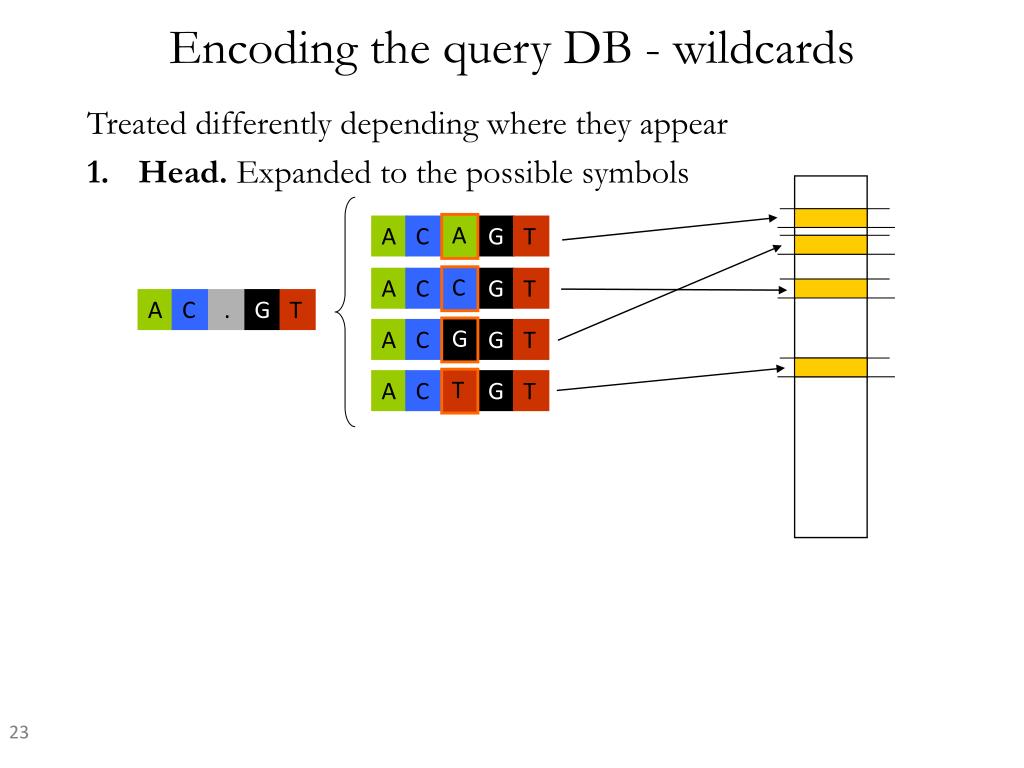 Encoding the query DB - wildcards

Treated differently depending where they appear

1. **Head.** Expanded to the possible symbols

A C . G T

A C A G T

A C C G T

A C G G T

A C T G T

23